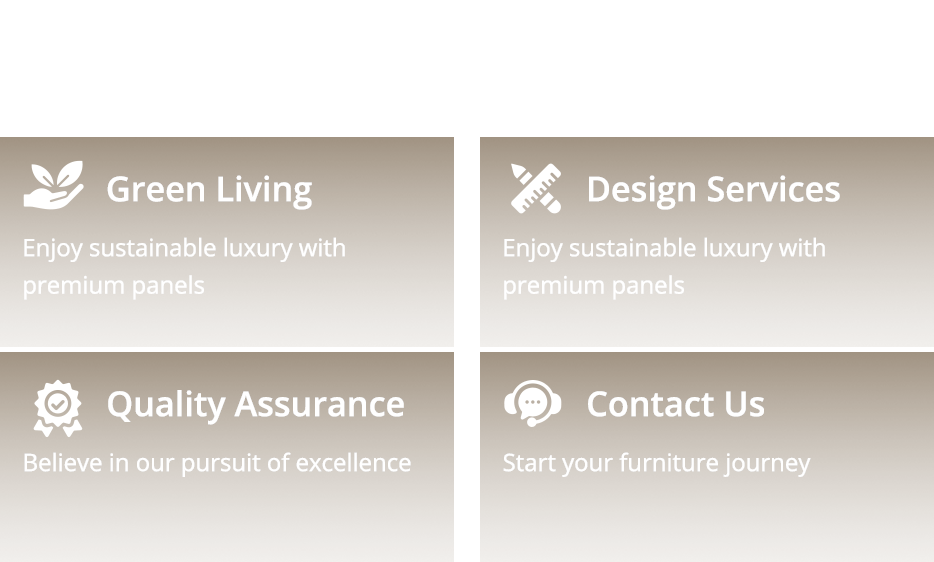 Green Living

Enjoy sustainable luxury with premium panels

Design Services

Enjoy sustainable luxury with premium panels

Quality Assurance

Believe in our pursuit of excellence

Contact Us

Start your furniture journey